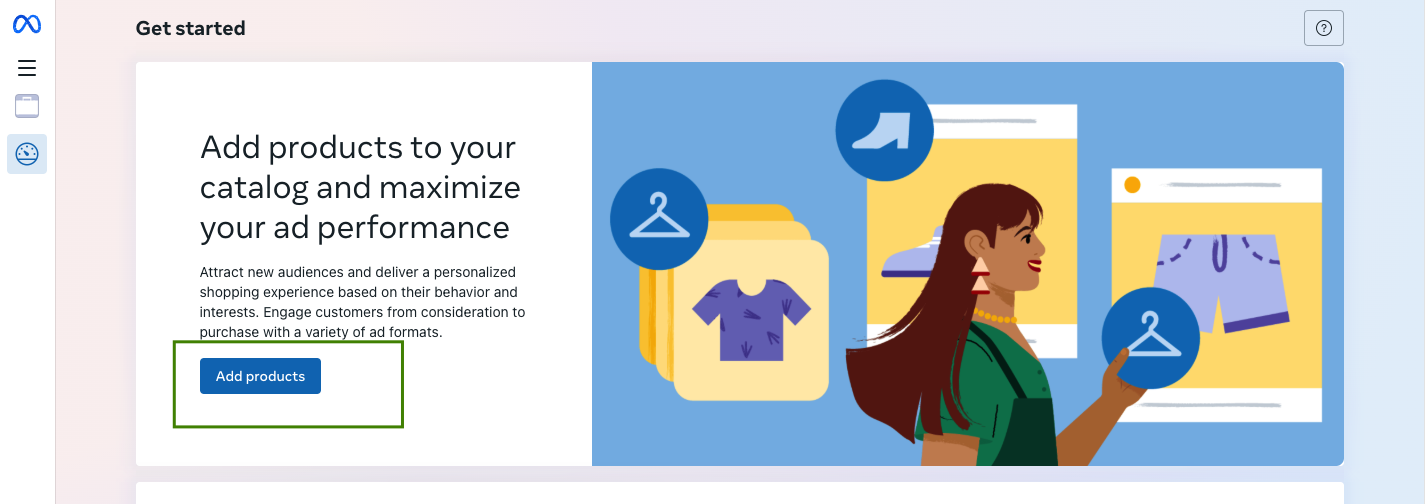 Get started

?

Add products to your catalog and maximize your ad performance

Attract new audiences and deliver a personalized shopping experience based on their behavior and interests. Engage customers from consideration to purchase with a variety of ad formats.

Add products